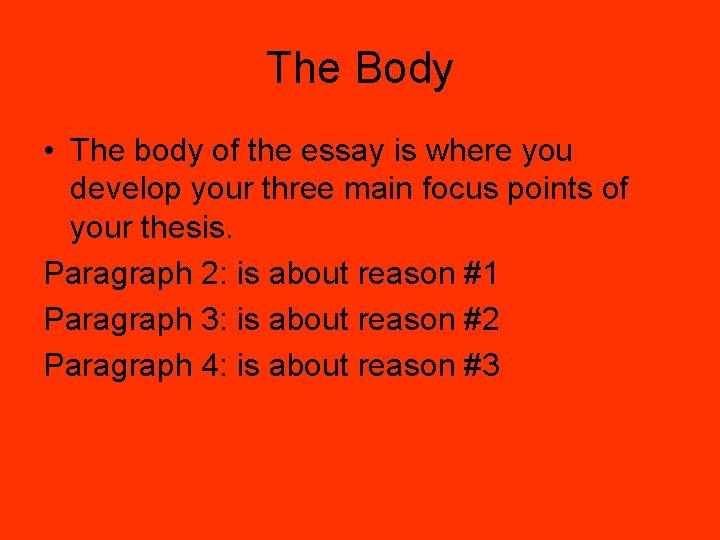 The Body

• The body of the essay is where you develop your three main focus points of your thesis.

Paragraph 2: is about reason #1

Paragraph 3: is about reason #2

Paragraph 4: is about reason #3